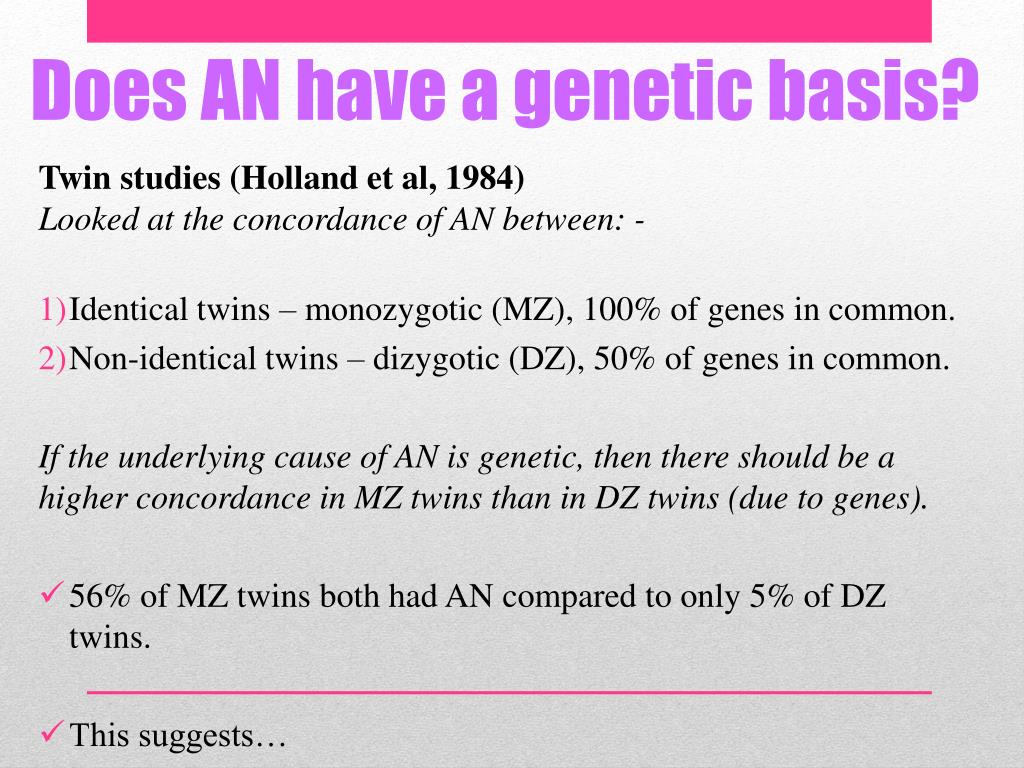 Does AN have a genetic basis?

Twin studies (Holland et al, 1984)
Looked at the concordance of AN between: -

1) Identical twins – monozygotic (MZ), 100% of genes in common.
2) Non-identical twins – dizygotic (DZ), 50% of genes in common.

If the underlying cause of AN is genetic, then there should be a higher concordance in MZ twins than in DZ twins (due to genes).

✓ 56% of MZ twins both had AN compared to only 5% of DZ twins.

✓ This suggests…